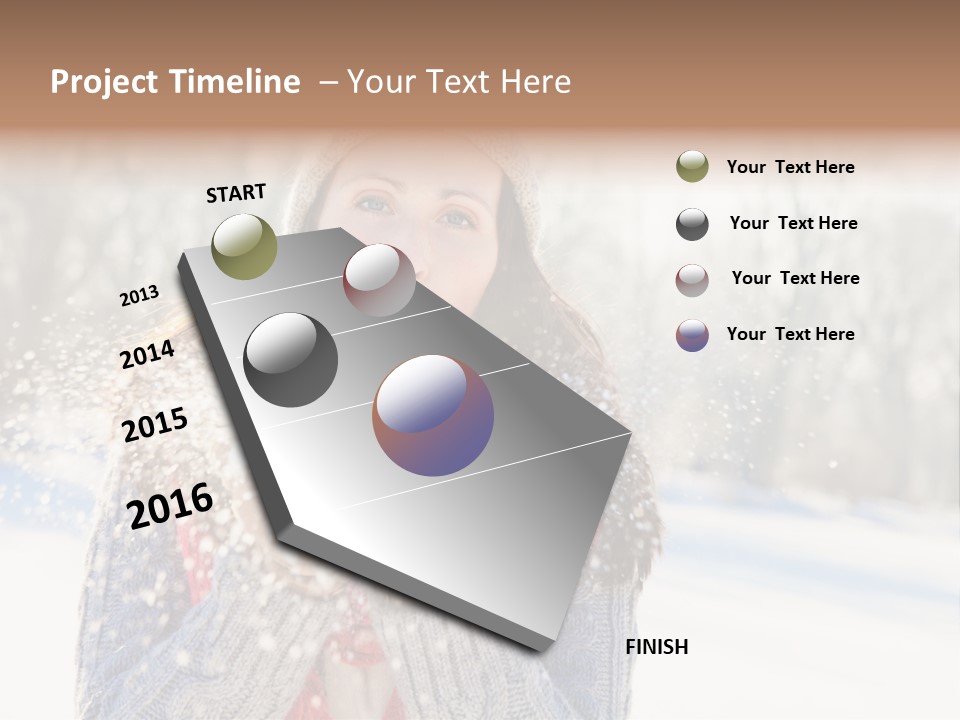 Project Timeline – Your Text Here

START

2013

2014

2015

2016

FINISH

Your Text Here

Your Text Here

Your Text Here

Your Text Here